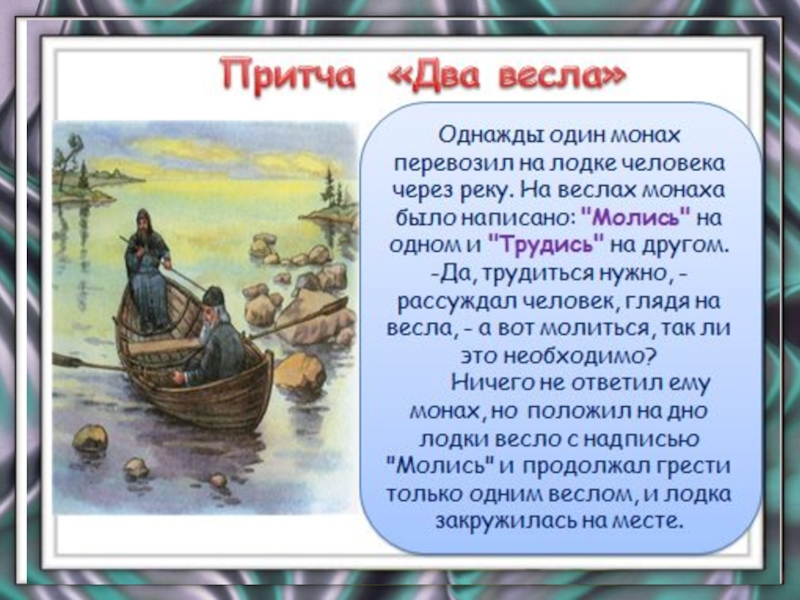 Притча «Два весла»

Однажды один монах перевозил на лодке человека через реку. На веслах монаха было написано: "Молись" на одном и "Трудись" на другом. -Да, трудиться нужно, - рассуждал человек, глядя на весла, - а вот молиться, так ли это необходимо?

Ничего не ответил ему монах, но положил на дно лодки весло с надписью "Молись" и продолжал грести только одним веслом, и лодка закружилась на месте.